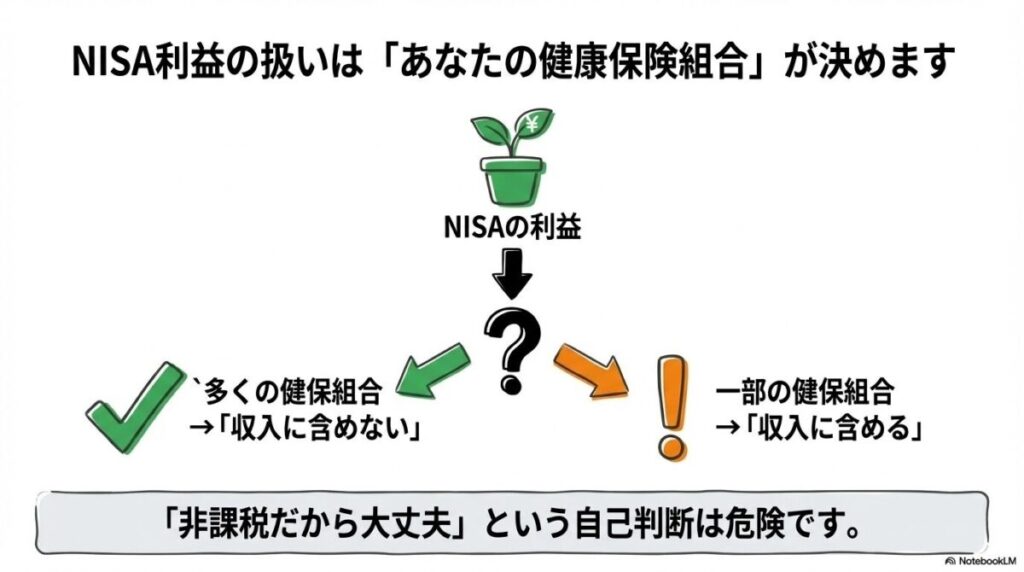 NISA利益の扱いは「あなたの健康保険組合」が決めます

¥

NISAの利益

?

`多くの健保組合
→「収入に含めない」

!

一部の健保組合
→「収入に含める」

「非課税だから大丈夫」という自己判断は危険です。

NotebookLM